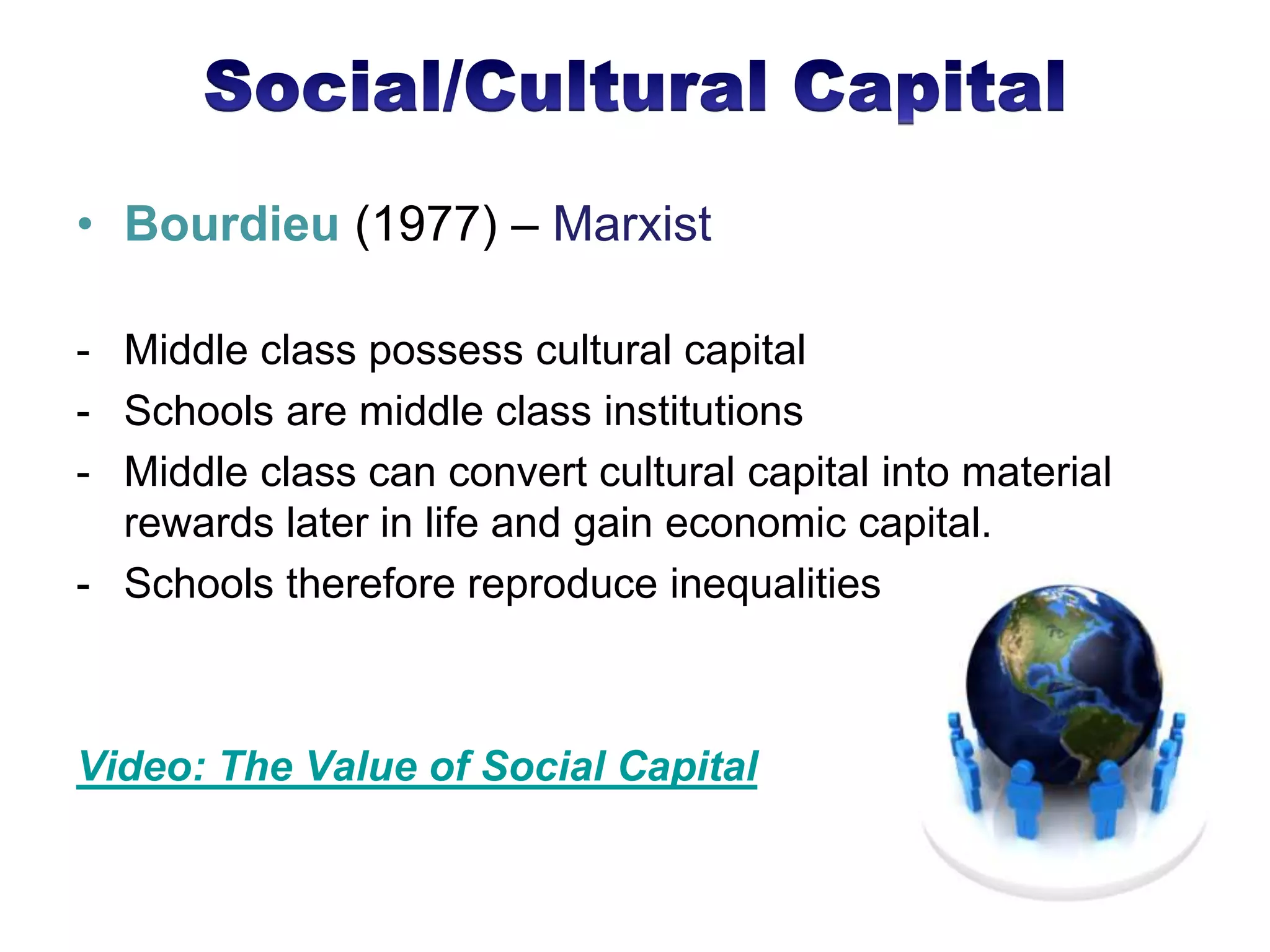 Social/Cultural Capital

• Bourdieu (1977) – Marxist

- Middle class possess cultural capital
- Schools are middle class institutions
- Middle class can convert cultural capital into material rewards later in life and gain economic capital.
- Schools therefore reproduce inequalities

Video: The Value of Social Capital